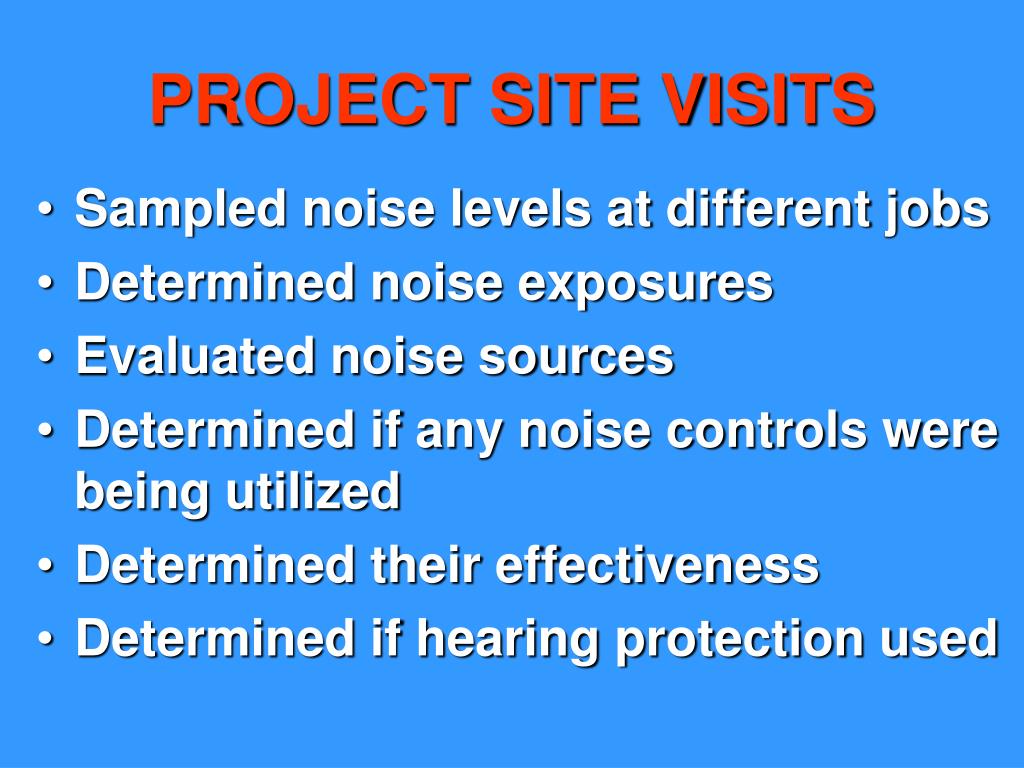 PROJECT SITE VISITS

• Sampled noise levels at different jobs
• Determined noise exposures
• Evaluated noise sources
• Determined if any noise controls were being utilized
• Determined their effectiveness
• Determined if hearing protection used